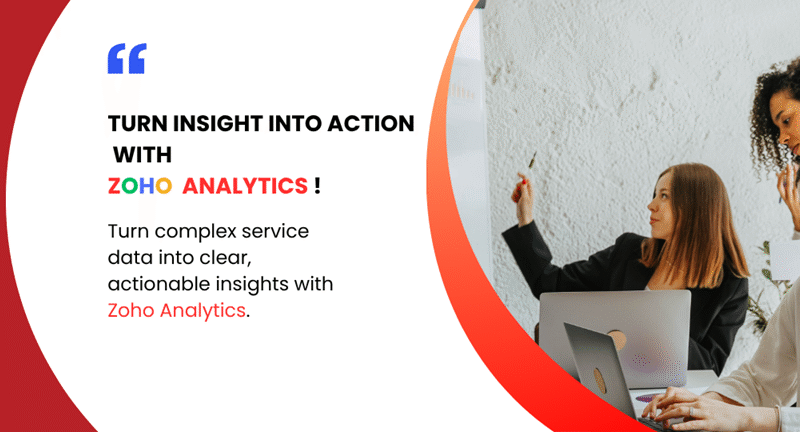 “

TURN INSIGHT INTO ACTION WITH ZOHO ANALYTICS !

Turn complex service data into clear, actionable insights with Zoho Analytics.